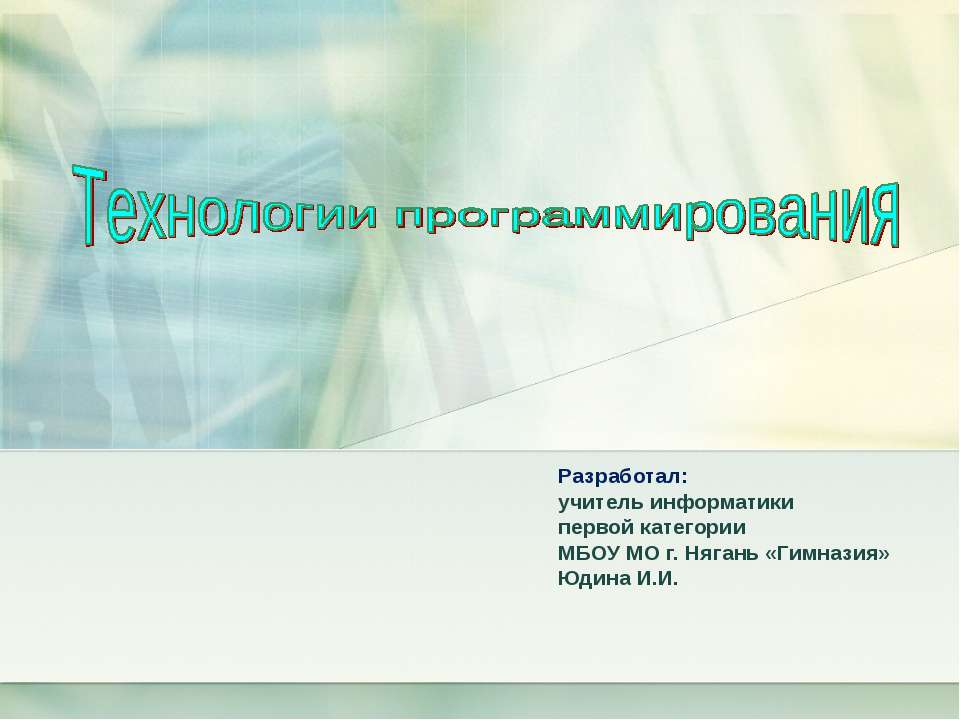 Технологии программирования

Разработал:
учитель информатики
первой категории
МБОУ МО г. Нягань «Гимназия»
Юдина И.И.